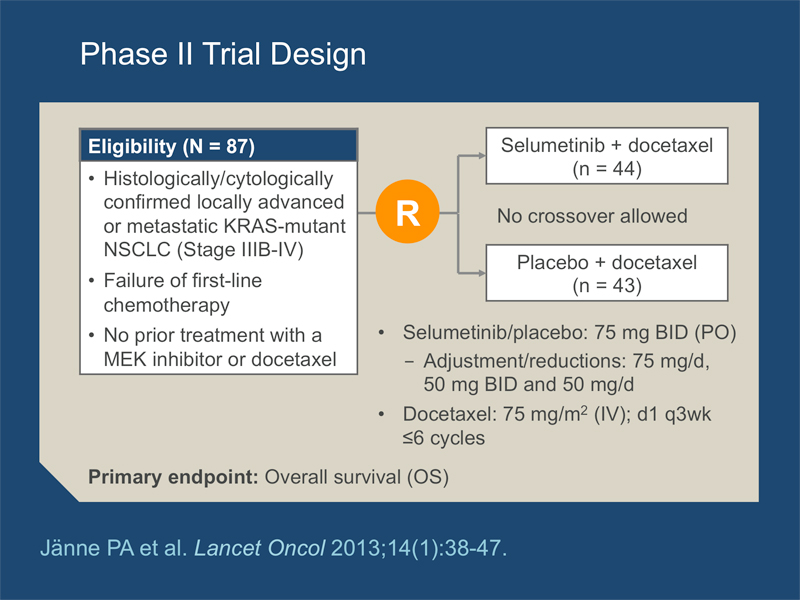 Phase II Trial Design

Eligibility (N = 87)

• Histologically/cytologically confirmed locally advanced or metastatic KRAS-mutant NSCLC (Stage IIIB-IV)
• Failure of first-line chemotherapy
• No prior treatment with a MEK inhibitor or docetaxel

R

Selumetinib + docetaxel (n = 44)

No crossover allowed

Placebo + docetaxel (n = 43)

• Selumetinib/placebo: 75 mg BID (PO)
– Adjustment/reductions: 75 mg/d, 50 mg BID and 50 mg/d
• Docetaxel: 75 mg/m$^2$ (IV); d1 q3wk ≤6 cycles

Primary endpoint: Overall survival (OS)

Jänne PA et al. Lancet Oncol 2013;14(1):38-47.